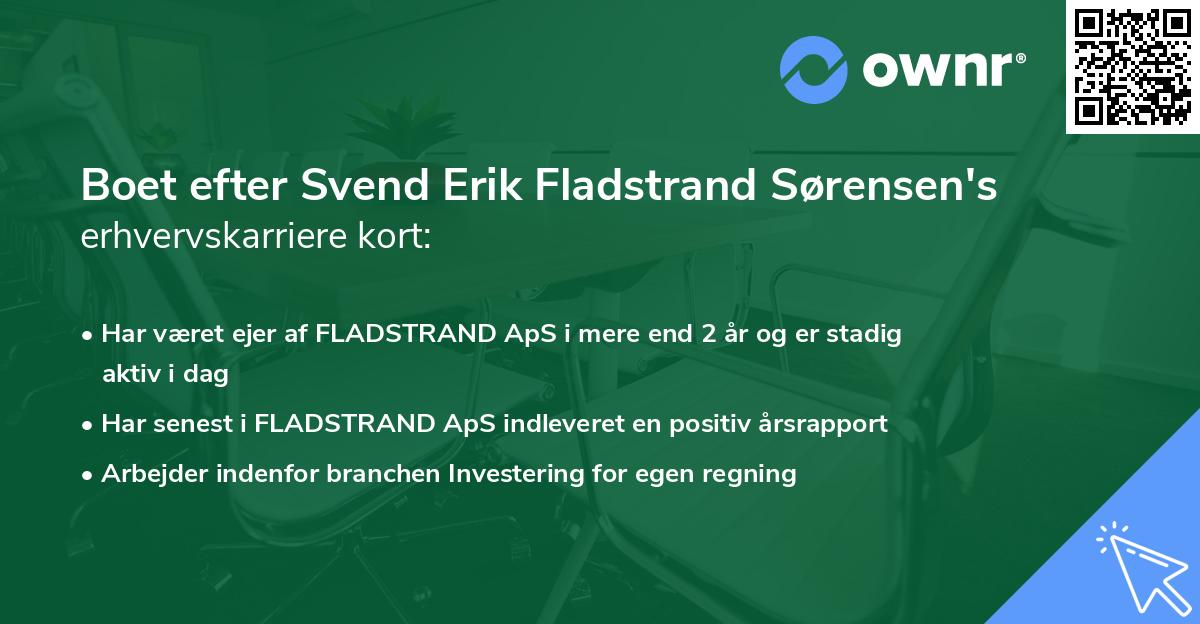 ownr®

Boet efter Svend Erik Fladstrand Sørensen's erhvervskarriere kort:

• Har været ejer af FLADSTRAND ApS i mere end 2 år og er stadig aktiv i dag
• Har senest i FLADSTRAND ApS indleveret en positiv årsrapport
• Arbejder indenfor branchen Investering for egen regning